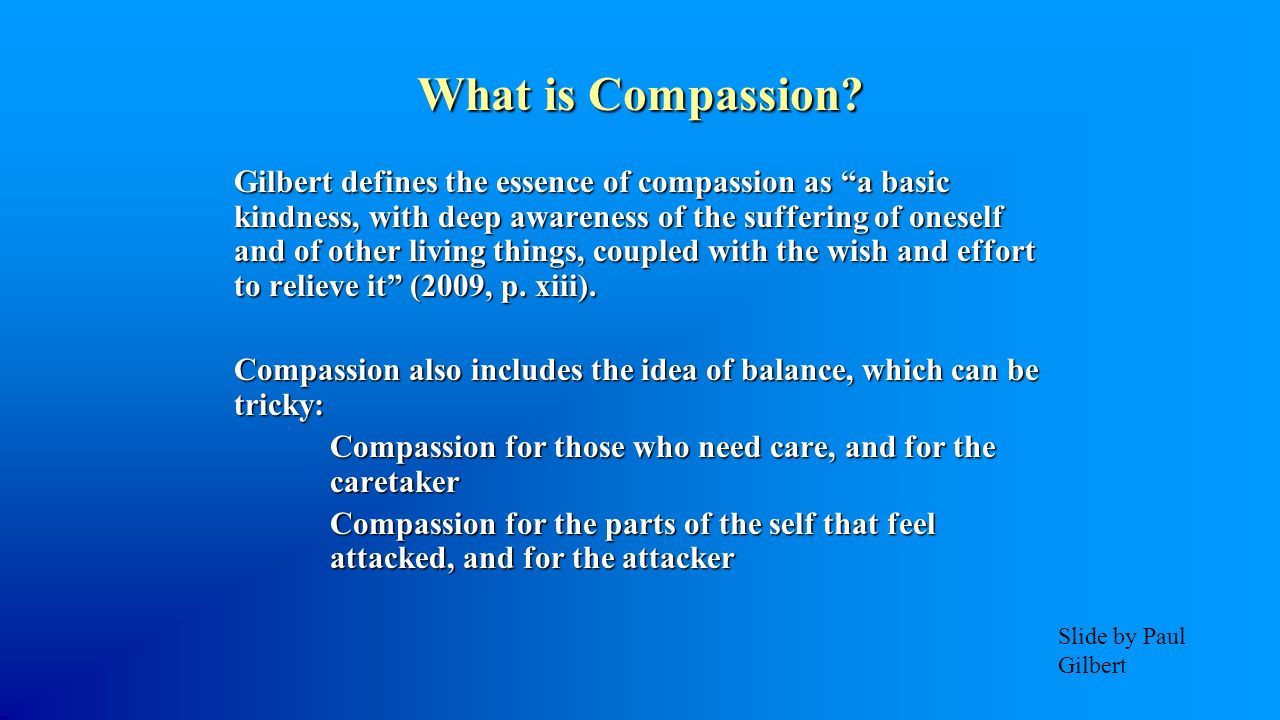 What is Compassion?

Gilbert defines the essence of compassion as “a basic kindness, with deep awareness of the suffering of oneself and of other living things, coupled with the wish and effort to relieve it” (2009, p. xiii).

Compassion also includes the idea of balance, which can be tricky:

Compassion for those who need care, and for the caretaker

Compassion for the parts of the self that feel attacked, and for the attacker

Slide by Paul Gilbert